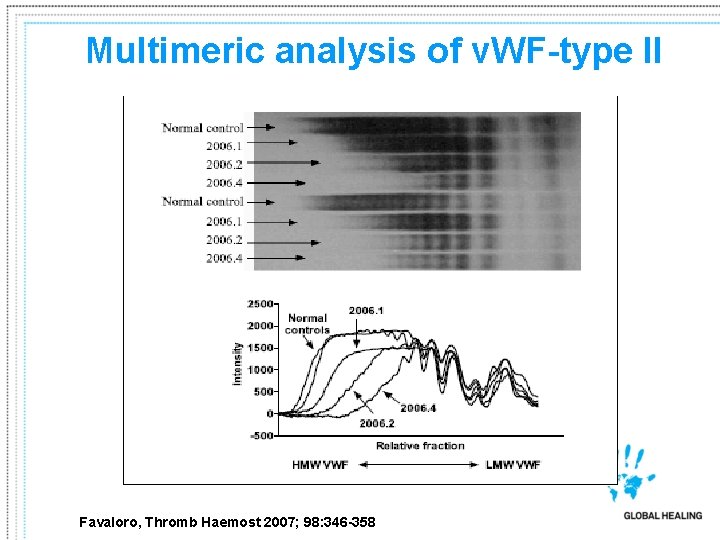 Multimeric analysis of vWF-type II

Normal control
2006.1
2006.2
2006.4
Normal control
2006.1
2006.2
2006.4

2500
2000
1500
1000
500
0
-500
Intensity
Normal controls
2006.1
2006.4
2006.2
Relative fraction
HMW VWF
LMW VWF

Favaloro, Thromb Haemost 2007; 98:346-358

GLOBAL HEALING